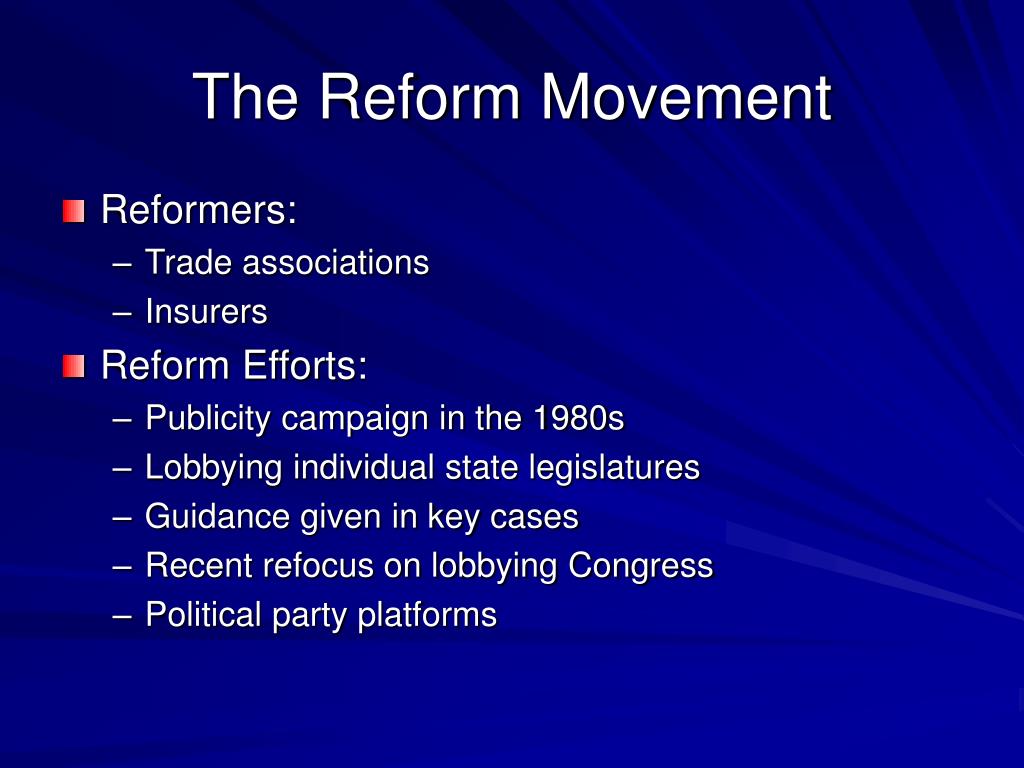 The Reform Movement

Reformers:
– Trade associations
– Insurers

Reform Efforts:
– Publicity campaign in the 1980s
– Lobbying individual state legislatures
– Guidance given in key cases
– Recent refocus on lobbying Congress
– Political party platforms